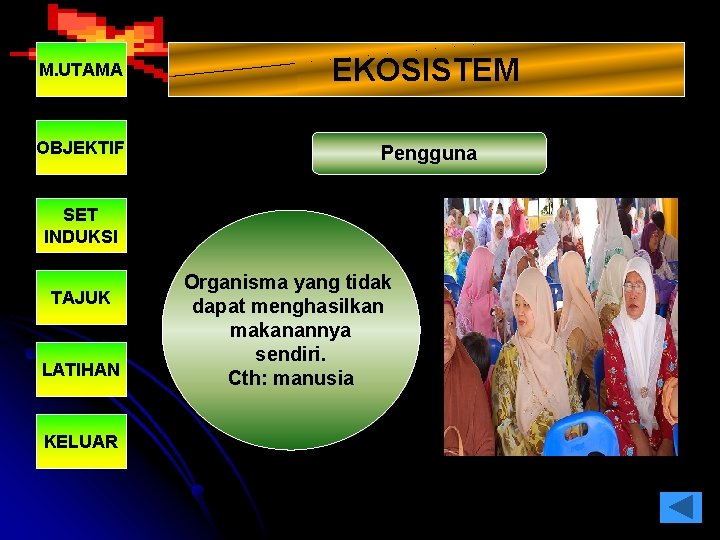 M.UTAMA

OBJEKTIF

SET INDUKSI

TAJUK

LATIHAN

KELUAR

EKOSISTEM

Pengguna

Organisma yang tidak dapat menghasilkan makanannya sendiri.
Cth: manusia